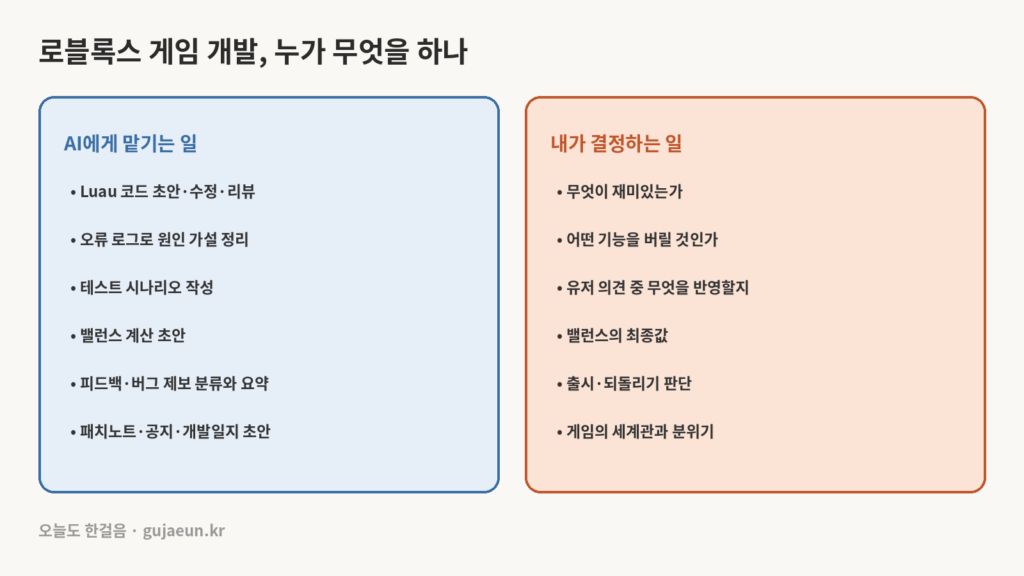 로블록스 게임 개발, 누가 무엇을 하나

AI에게 맡기는 일

• Luau 코드 초안·수정·리뷰
• 오류 로그로 원인 가설 정리
• 테스트 시나리오 작성
• 밸런스 계산 초안
• 피드백·버그 제보 분류와 요약
• 패치노트·공지·개발일지 초안

내가 결정하는 일

• 무엇이 재미있는가
• 어떤 기능을 버릴 것인가
• 유저 의견 중 무엇을 반영할지
• 밸런스의 최종값
• 출시·되돌리기 판단
• 게임의 세계관과 분위기

오늘도 한걸음 · gujaeun.kr